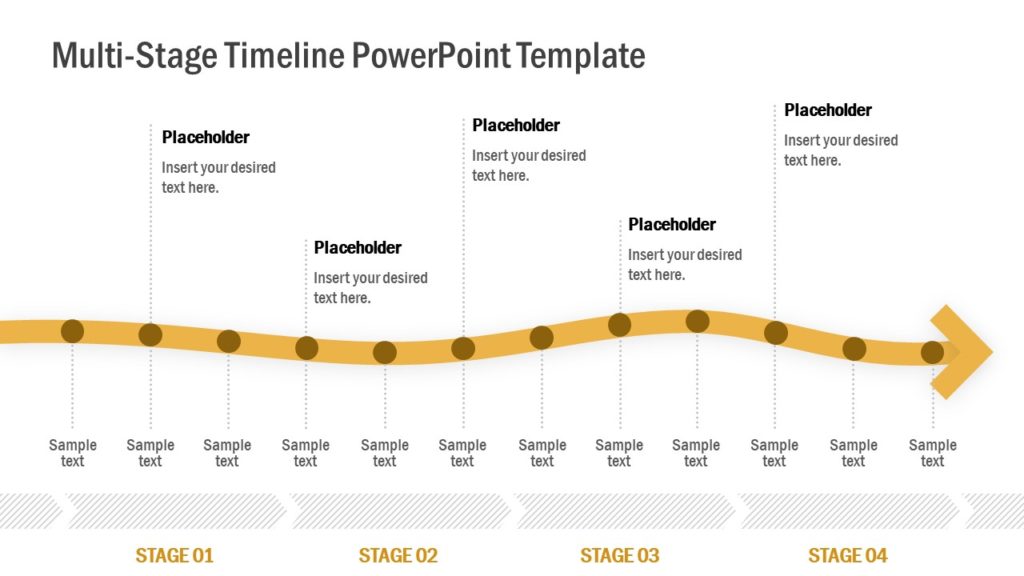 Multi-Stage Timeline PowerPoint Template

Placeholder
Insert your desired text here.

Placeholder
Insert your desired text here.

Placeholder
Insert your desired text here.

Placeholder
Insert your desired text here.

Placeholder
Insert your desired text here.

Sample text
Sample text
Sample text
Sample text
Sample text
Sample text
Sample text
Sample text
Sample text
Sample text
Sample text
Sample text

STAGE 01
STAGE 02
STAGE 03
STAGE 04